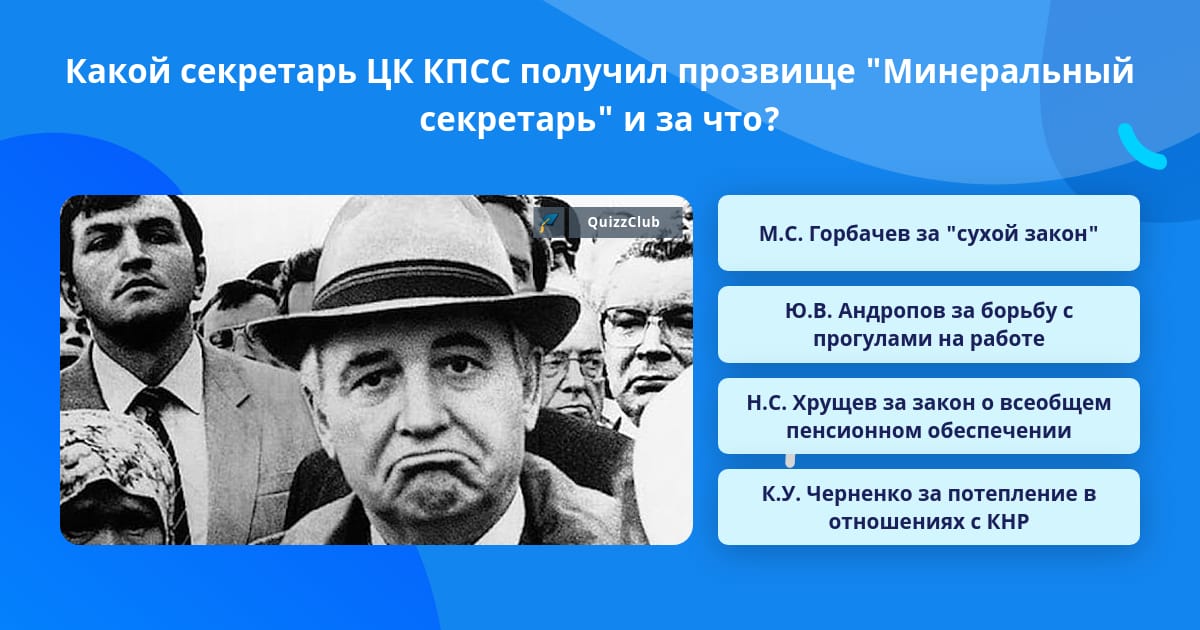 Какой секретарь ЦК КПСС получил прозвище "Минеральный секретарь" и за что?

QuizzClub

М.С. Горбачев за "сухой закон"

Ю.В. Андропов за борьбу с прогулами на работе

Н.С. Хрущев за закон о всеобщем пенсионном обеспечении

К.У. Черненко за потепление в отношениях с КНР